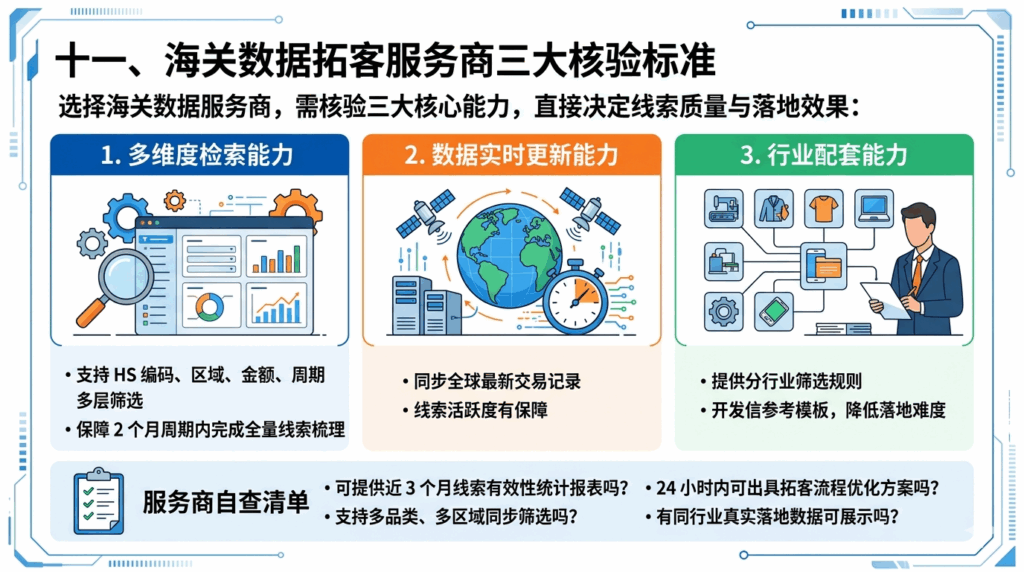 十一、海关数据拓客服务商三大核验标准

选择海关数据服务商，需核验三大核心能力，直接决定线索质量与落地效果：

1. 多维度检索能力

• 支持 HS 编码、区域、金额、周期多层筛选
• 保障 2 个月周期内完成全量线索梳理

2. 数据实时更新能力

• 同步全球最新交易记录
• 线索活跃度有保障

3. 行业配套能力

• 提供分行业筛选规则
• 开发信参考模板，降低落地难度

服务商自查清单

• 可提供近 3 个月线索有效性统计报表吗？
• 支持多品类、多区域同步筛选吗？
• 24 小时内可出具拓客流程优化方案吗？
• 有同行业真实落地数据可展示吗？